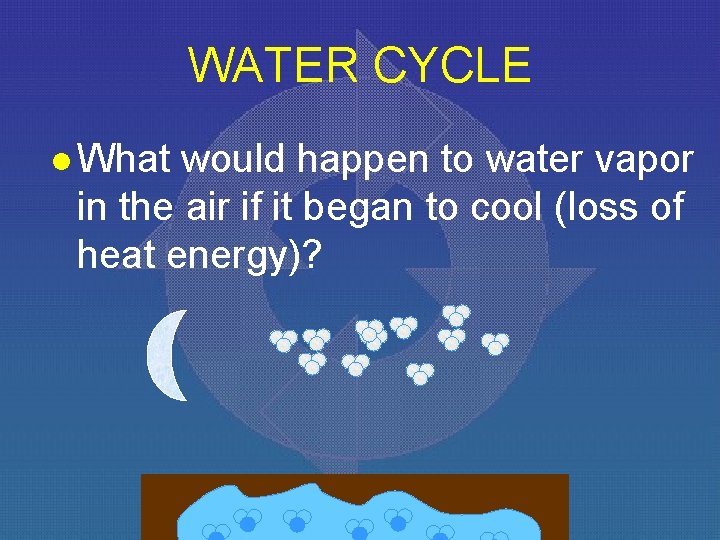 WATER CYCLE

What would happen to water vapor in the air if it began to cool (loss of heat energy)?